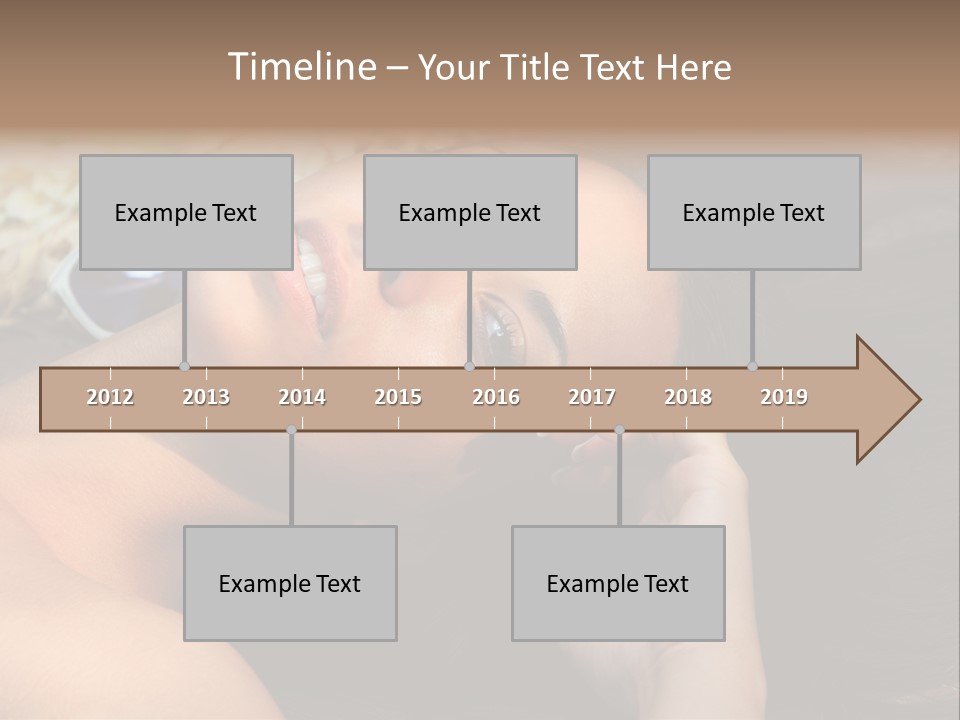 Timeline – Your Title Text Here

Example Text

Example Text

Example Text

2012 2013 2014 2015 2016 2017 2018 2019

Example Text

Example Text